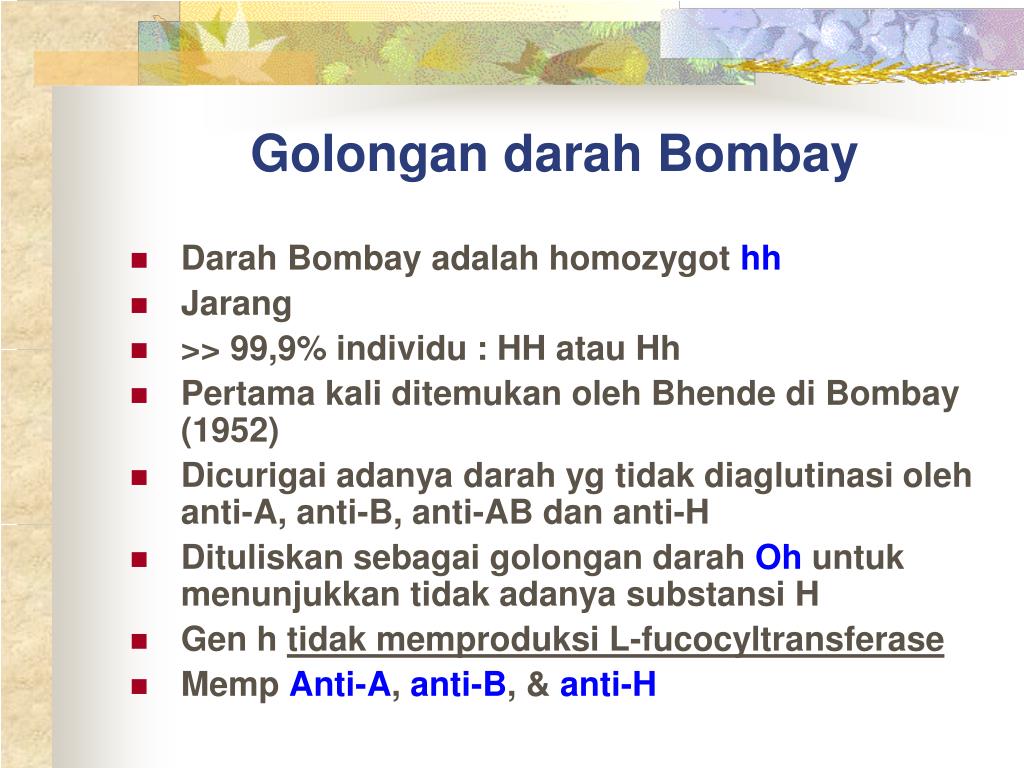 Golongan darah Bombay

- Darah Bombay adalah homozygot hh
- Jarang
- >> 99,9% individu : HH atau Hh
- Pertama kali ditemukan oleh Bhende di Bombay (1952)
- Dicurigai adanya darah yg tidak diaglutinasi oleh anti-A, anti-B, anti-AB dan anti-H
- Dituliskan sebagai golongan darah Oh untuk menunjukkan tidak adanya substansi H
- Gen h tidak memproduksi L-fucocyltransferase
- Memp Anti-A, anti-B, & anti-H